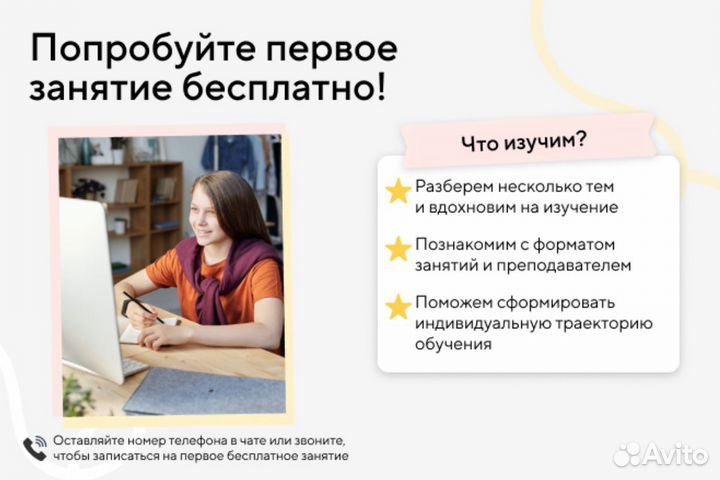 Попробуйте первое занятие бесплатно!

Что изучим?

Разберем несколько тем и вдохновим на изучение

Познакомим с форматом занятий и преподавателем

Поможем сформировать индивидуальную траекторию обучения

Оставляйте номер телефона в чате или звоните, чтобы записаться на первое бесплатное занятие

Avito